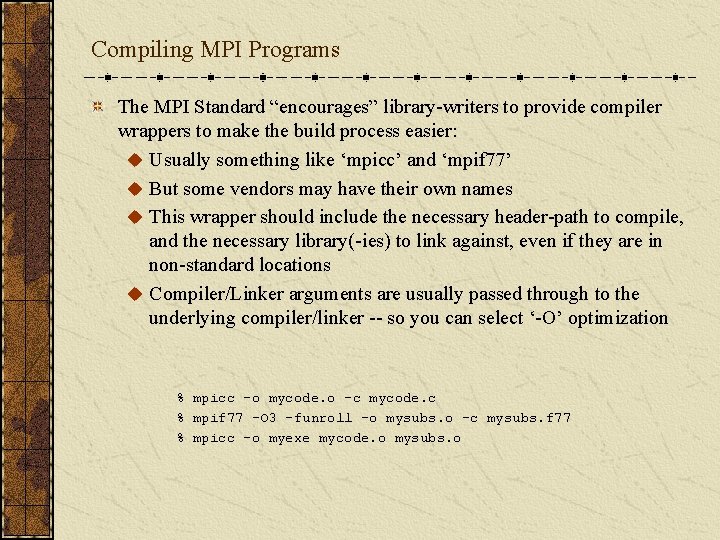 Compiling MPI Programs

The MPI Standard “encourages” library-writers to provide compiler wrappers to make the build process easier:

Usually something like ‘mpicc’ and ‘mpif77’

But some vendors may have their own names

This wrapper should include the necessary header-path to compile, and the necessary library(-ies) to link against, even if they are in non-standard locations

Compiler/Linker arguments are usually passed through to the underlying compiler/linker -- so you can select ‘-O’ optimization

% mpicc -o mycode.o -c mycode.c
% mpif77 -O3 -funroll -o mysubs.o -c mysubs.f77
% mpicc -o myexe mycode.o mysubs.o